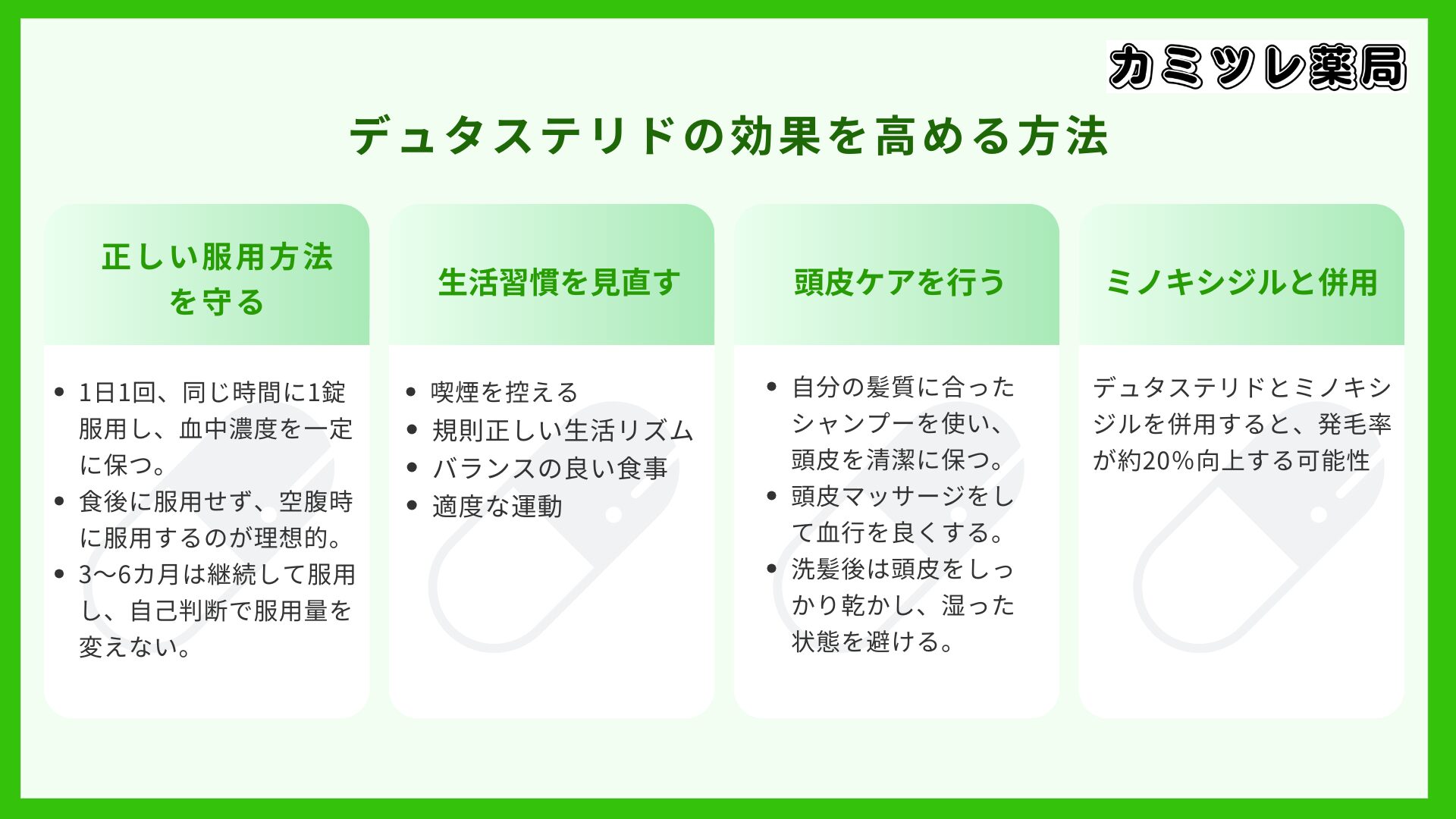 カミツレ薬局

デュタステリドの効果を高める方法

正しい服用方法を守る

- 1日1回、同じ時間に1錠服用し、血中濃度を一定に保つ。
- 食後に服用せず、空腹時に服用するのが理想的。
- 3〜6カ月は継続して服用し、自己判断で服用量を変えない。

生活習慣を見直す

- 喫煙を控える
- 規則正しい生活リズム
- バランスの良い食事
- 適度な運動

頭皮ケアを行う

- 自分の髪質に合ったシャンプーを使い、頭皮を清潔に保つ。
- 頭皮マッサージをして血行を良くする。
- 洗髪後は頭皮をしっかり乾かし、湿った状態を避ける。

ミノキシジルと併用

デュタステリドとミノキシジルを併用すると、発毛率が約20%向上する可能性